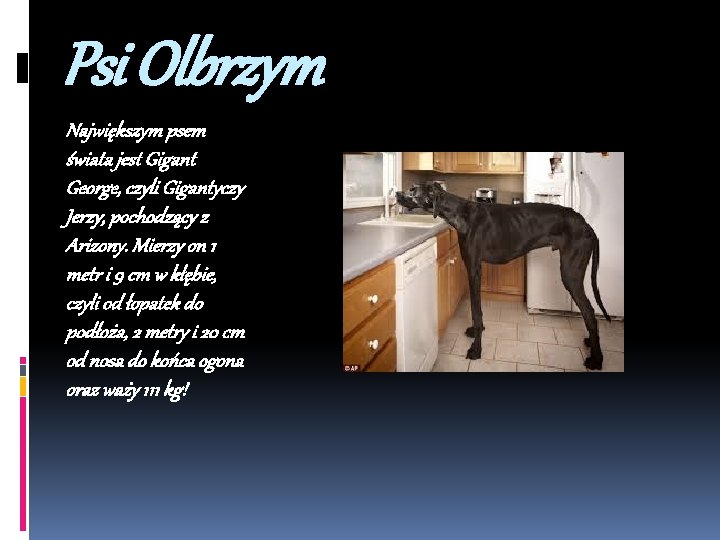 Psi Olbrzym

Największym psem świata jest Gigant George, czyli Gigantyczy Jerzy, pochodzący z Arizony. Mierzy on 1 metr i 9 cm w kłębie, czyli od łopatek do podłoża, 2 metry i 20 cm od nosa do końca ogona oraz waży 111 kg!

© AP